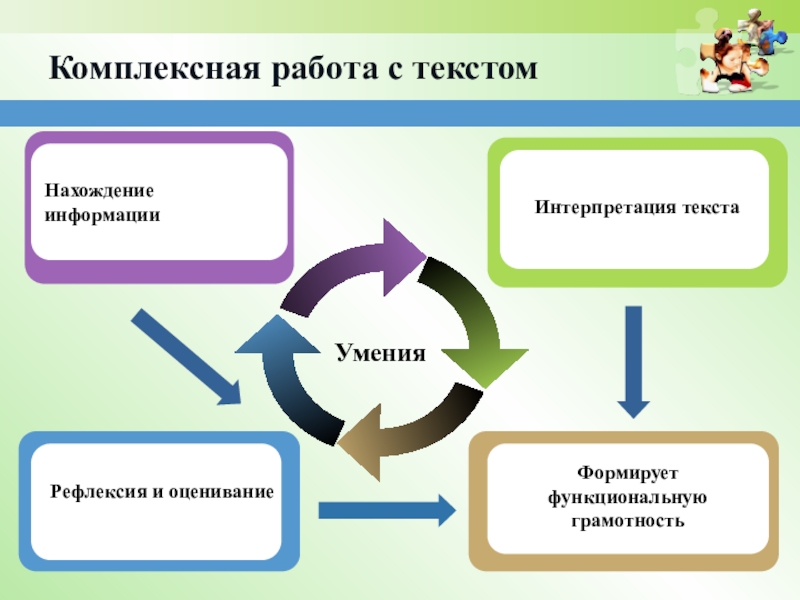 Комплексная работа с текстом

Нахождение информации

Интерпретация текста

Умения

Рефлексия и оценивание

Формирует функциональную грамотность